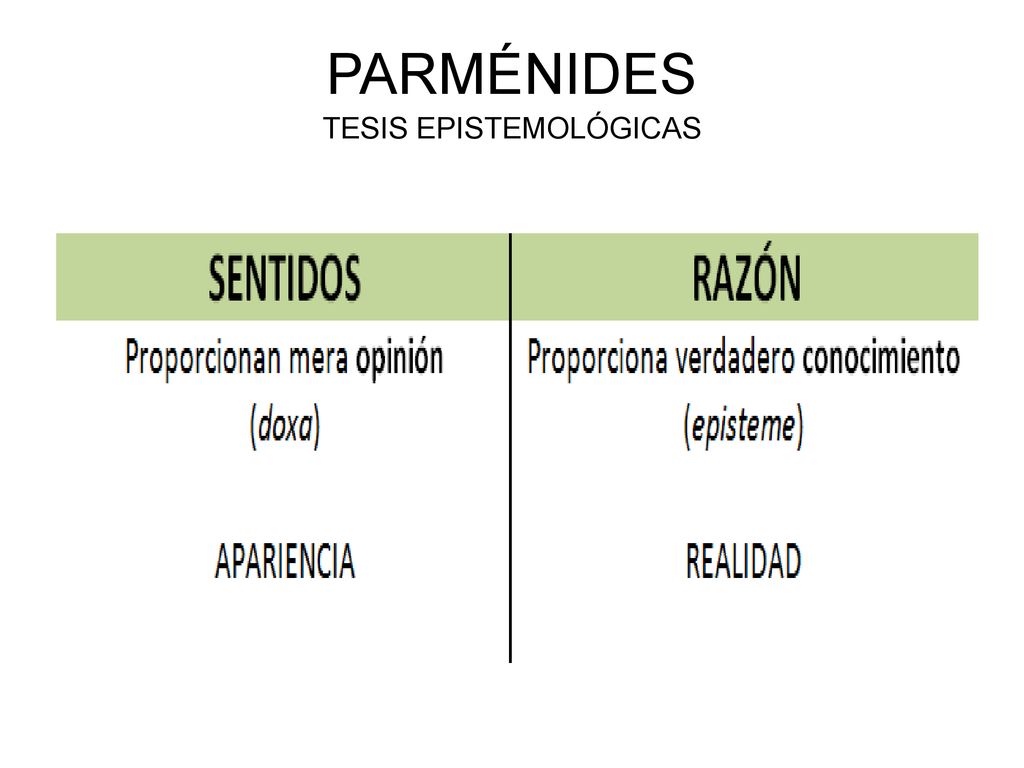 PARMÉNIDES
TESIS EPISTEMOLÓGICAS

| SENTIDOS | RAZÓN |
|---|---|
| Proporcionan mera opinión (doxa) | Proporciona verdadero conocimiento (episteme) |
| APARIENCIA | REALIDAD |